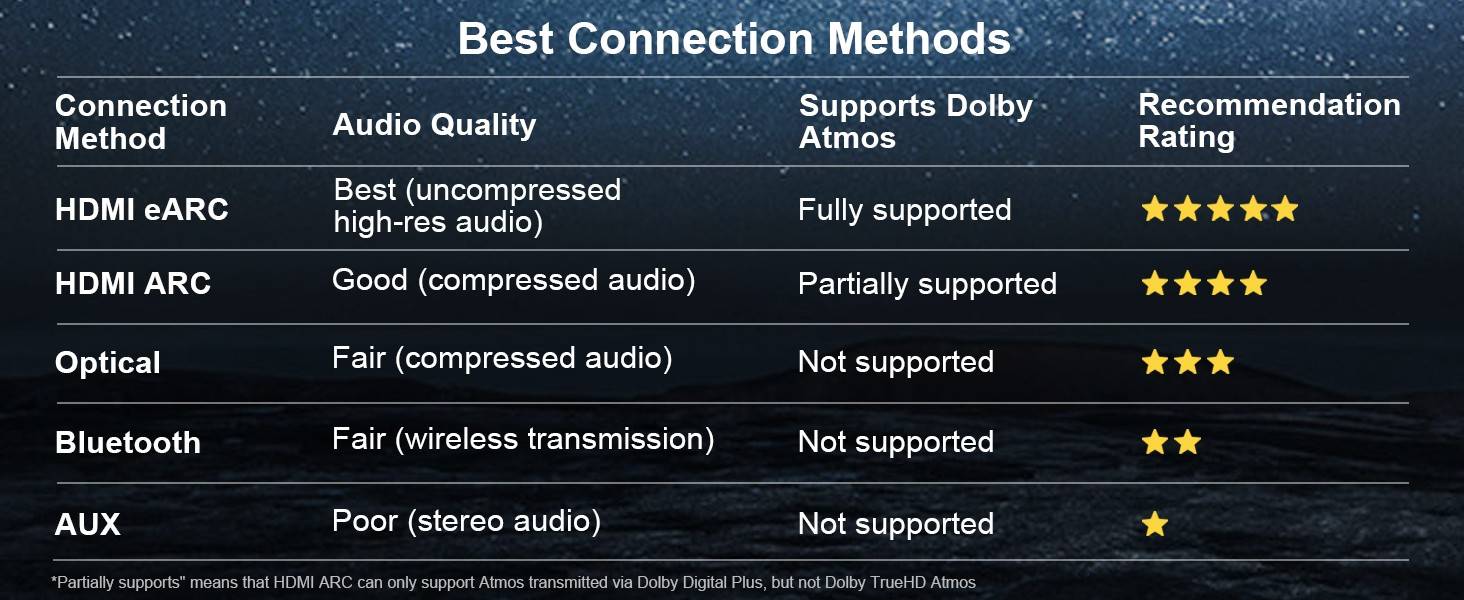 Best Connection Methods

| Connection Method | Audio Quality | Supports Dolby Atmos | Recommendation Rating |
|---|---|---|---|
| HDMI eARC | Best (uncompressed high-res audio) | Fully supported | ★★★★★ |
| HDMI ARC | Good (compressed audio) | Partially supported | ★★★★ |
| Optical | Fair (compressed audio) | Not supported | ★★★ |
| Bluetooth | Fair (wireless transmission) | Not supported | ★★ |
| AUX | Poor (stereo audio) | Not supported | ★ |

*Partially supports" means that HDMI ARC can only support Atmos transmitted via Dolby Digital Plus, but not Dolby TrueHD Atmos